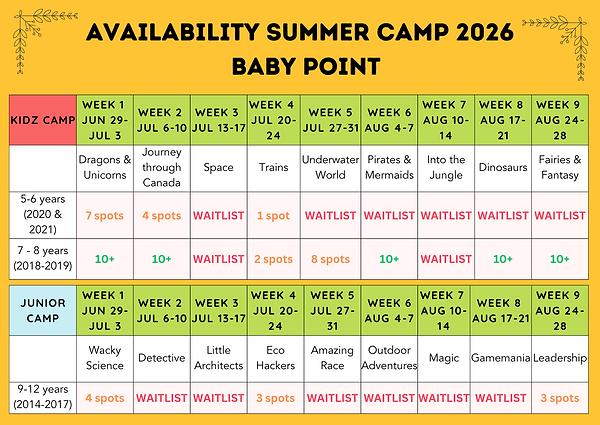 AVAILABILITY SUMMER CAMP 2026
BABY POINT

| KIDZ CAMP | WEEK 1 JUN 29-JUL 3 | WEEK 2 JUL 6-10 | WEEK 3 JUL 13-17 | WEEK 4 JUL 20-24 | WEEK 5 JUL 27-31 | WEEK 6 AUG 4-7 | WEEK 7 AUG 10-14 | WEEK 8 AUG 17-21 | WEEK 9 AUG 24-28 |
|---|---|---|---|---|---|---|---|---|---|
| | Dragons & Unicorns | Journey through Canada | Space | Trains | Underwater World | Pirates & Mermaids | Into the Jungle | Dinosaurs | Fairies & Fantasy |
| 5-6 years (2020 & 2021) | 7 spots | 4 spots | WAITLIST | 1 spot | WAITLIST | WAITLIST | WAITLIST | WAITLIST | WAITLIST |
| 7 - 8 years (2018-2019) | 10+ | 10+ | WAITLIST | 2 spots | 8 spots | 10+ | WAITLIST | 10+ | 10+ |

| JUNIOR CAMP | WEEK 1 JUN 29-JUL 3 | WEEK 2 JUL 6-10 | WEEK 3 JUL 13-17 | WEEK 4 JUL 20-24 | WEEK 5 JUL 27-31 | WEEK 6 AUG 4-7 | WEEK 7 AUG 10-14 | WEEK 8 AUG 17-21 | WEEK 9 AUG 24-28 |
|---|---|---|---|---|---|---|---|---|---|
| | Wacky Science | Detective | Little Architects | Eco Hackers | Amazing Race | Outdoor Adventures | Magic | Gamemania | Leadership |
| 9-12 years (2014-2017) | 4 spots | WAITLIST | WAITLIST | 3 spots | WAITLIST | WAITLIST | WAITLIST | WAITLIST | 3 spots |